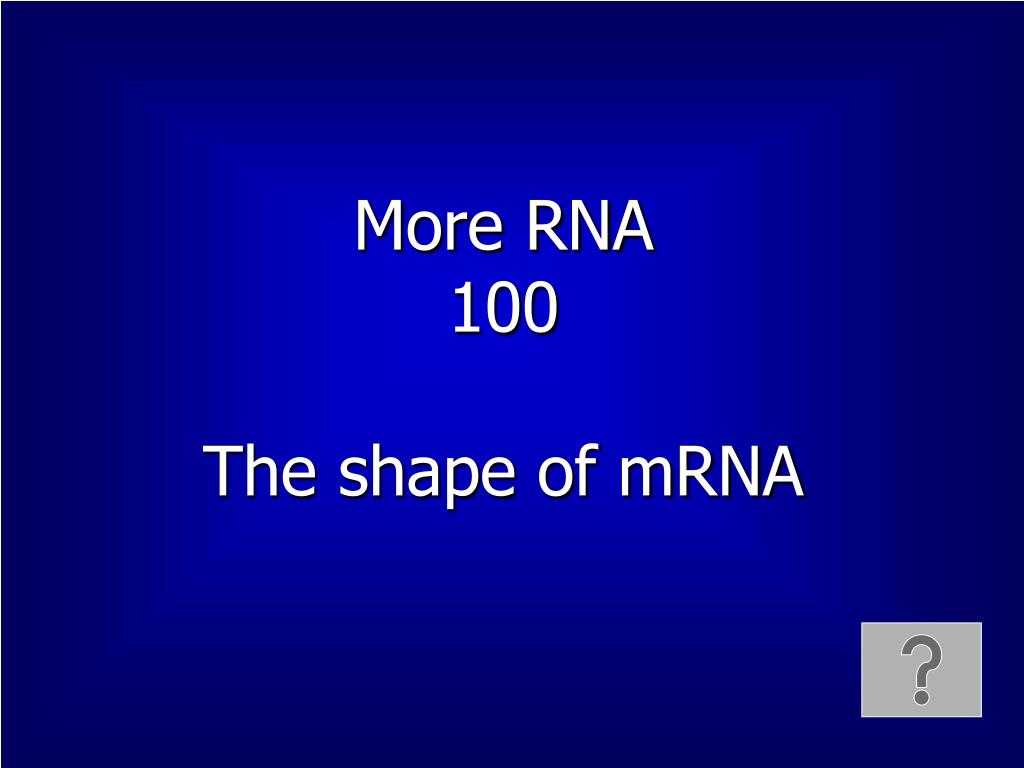 More RNA
100

The shape of mRNA

?